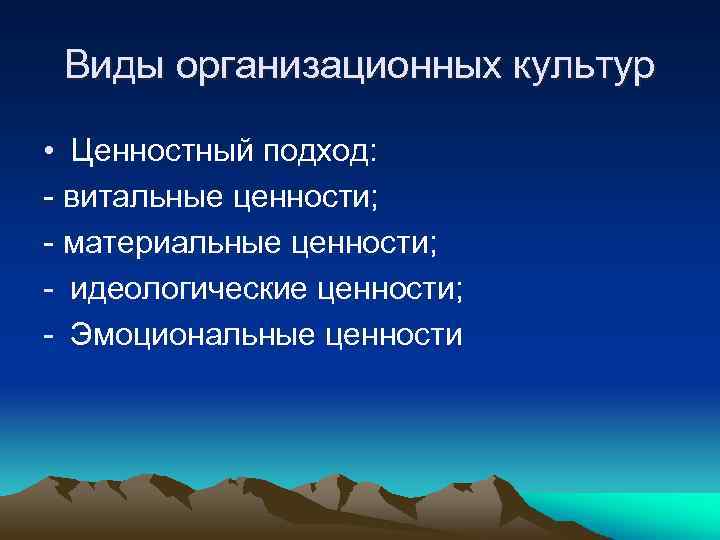 Виды организационных культур

• Ценностный подход:
- витальные ценности;
- материальные ценности;
- идеологические ценности;
- Эмоциональные ценности